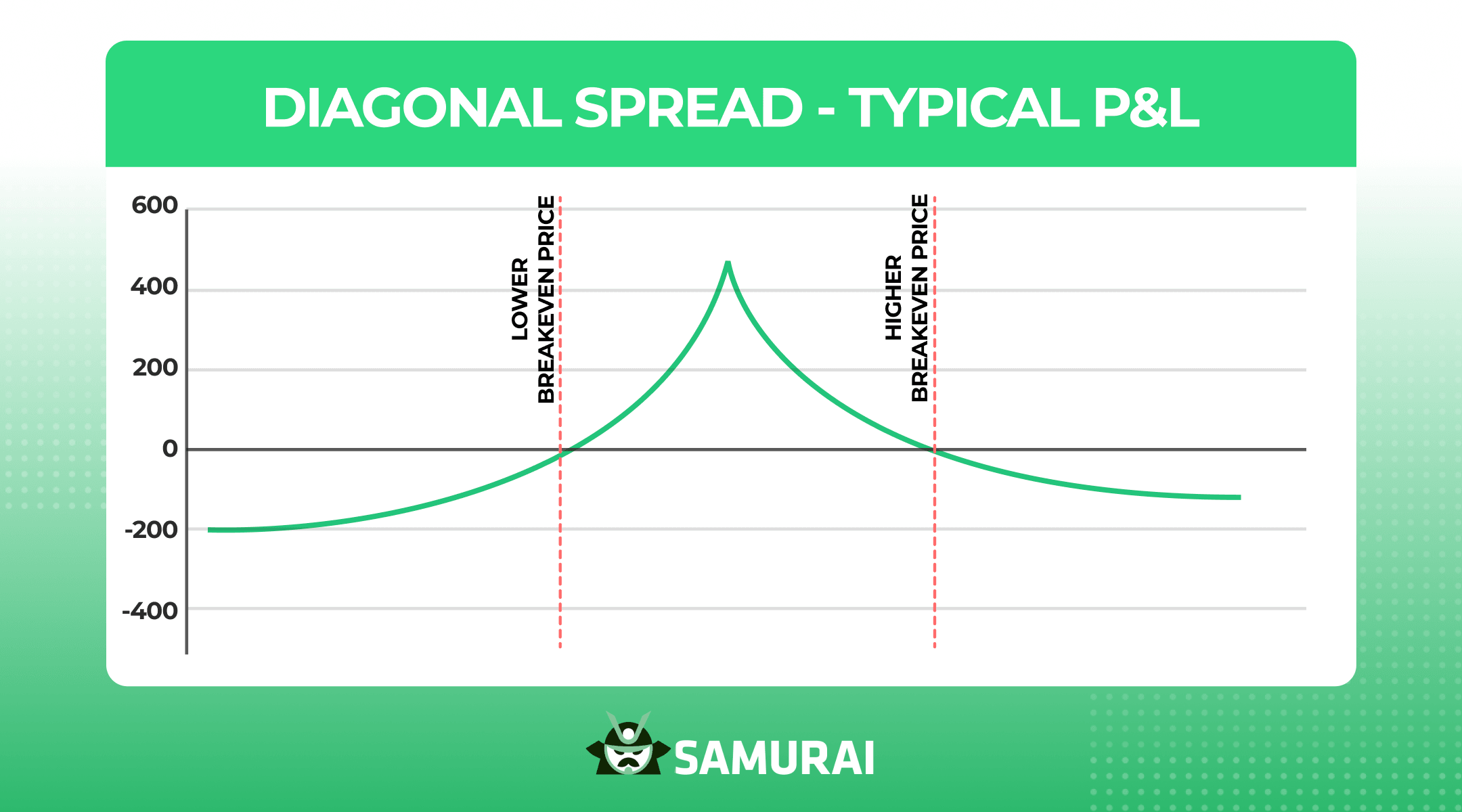 DIAGONAL SPREAD - TYPICAL P&L

600
400
200
0
-200
-400

LOWER BREAKEVEN PRICE

HIGHER BREAKEVEN PRICE

SAMURAI